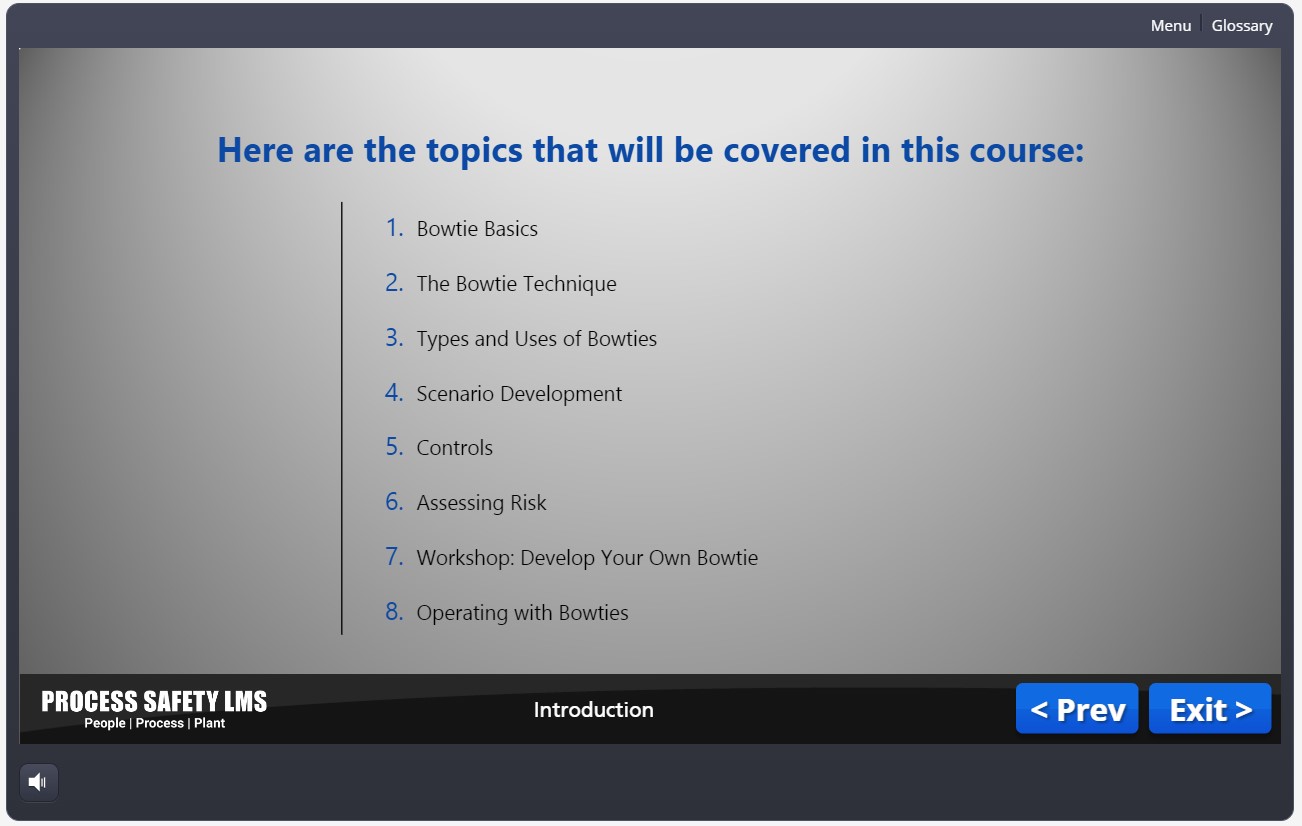 Menu | Glossary

Here are the topics that will be covered in this course:

1. Bowtie Basics
2. The Bowtie Technique
3. Types and Uses of Bowties
4. Scenario Development
5. Controls
6. Assessing Risk
7. Workshop: Develop Your Own Bowtie
8. Operating with Bowties

PROCESS SAFETY LMS
People | Process | Plant

Introduction

< Prev
Exit >